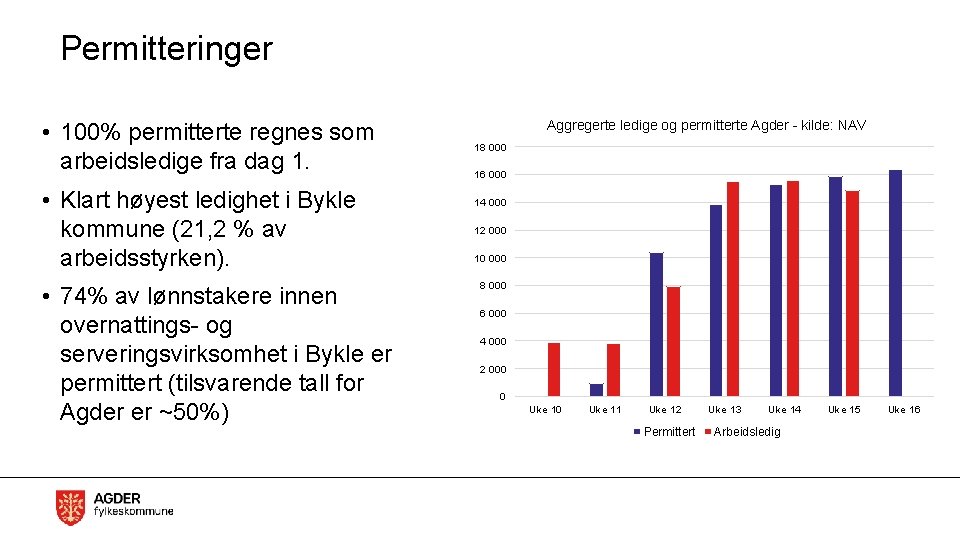 Permitteringer

• 100% permitterte regnes som arbeidsledige fra dag 1.

• Klart høyest ledighet i Bykle kommune (21,2 % av arbeidsstyrken).

• 74% av lønnstakere innen overnattings- og serveringsvirksomhet i Bykle er permittert (tilsvarende tall for Agder er ~50%)

Aggregerte ledige og permitterte Agder - kilde: NAV

18 000
16 000
14 000
12 000
10 000
8 000
6 000
4 000
2 000
0

Uke 10 Uke 11 Uke 12 Uke 13 Uke 14 Uke 15 Uke 16

Permittert Arbeidsledig

AGDER
fylkeskommune